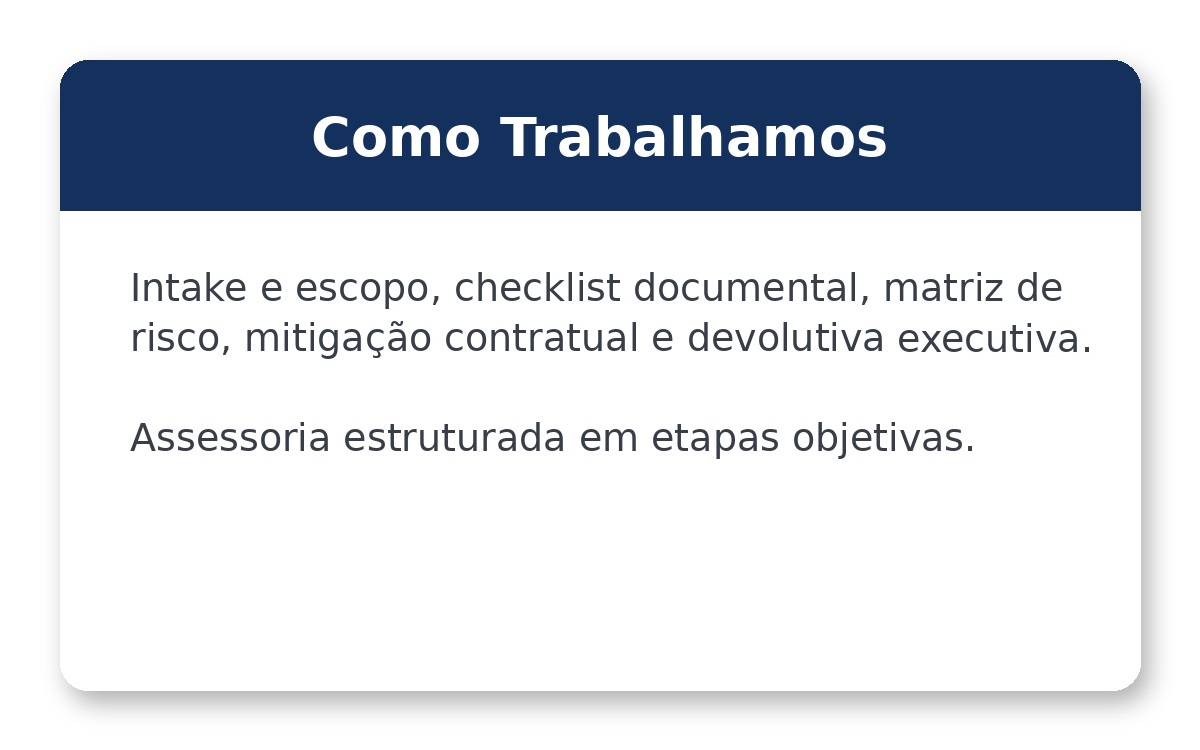 Como Trabalhamos

Intake e escopo, checklist documental, matriz de risco, mitigação contratual e devolutiva executiva.

Assessoria estruturada em etapas objetivas.